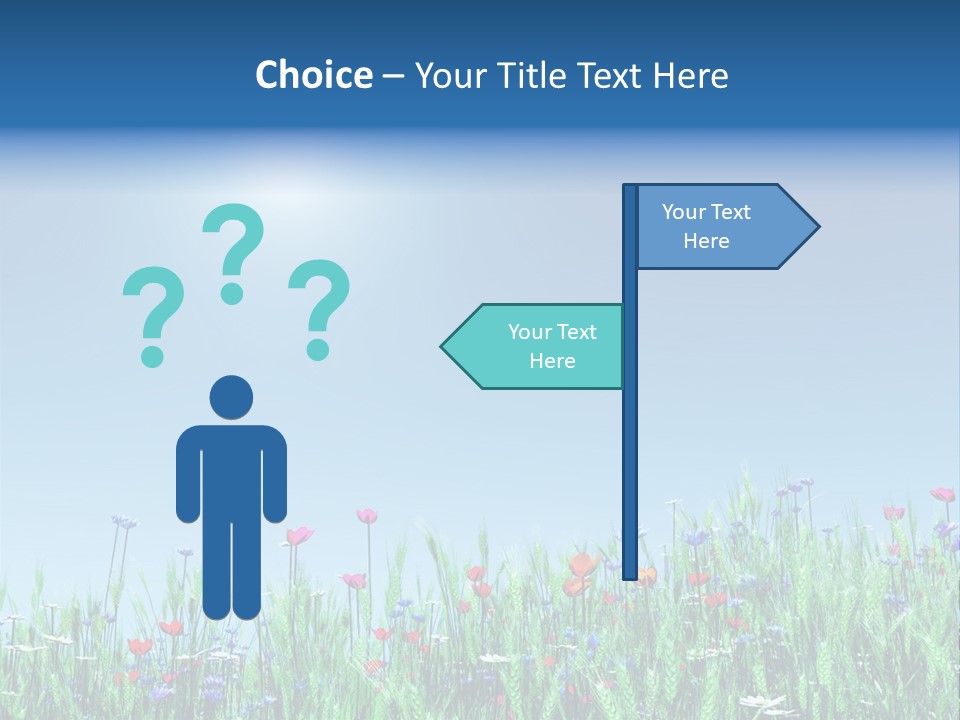 Choice – Your Title Text Here

? ? ?

Your Text Here

Your Text Here